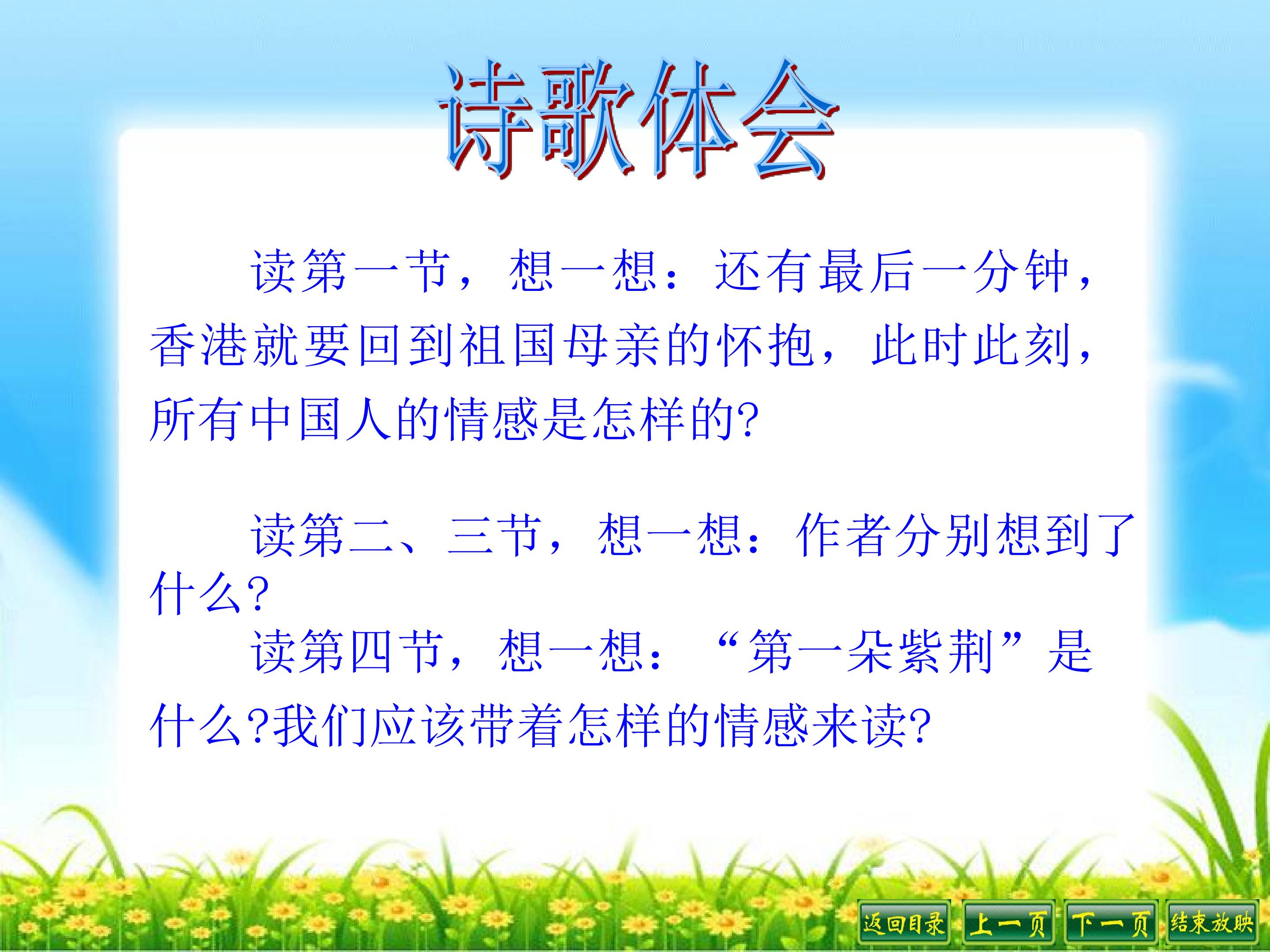 诗歌体会

读第一节，想一想：还有最后一分钟，香港就要回到祖国母亲的怀抱，此时此刻，所有中国人的情感是怎样的?

读第二、三节，想一想：作者分别想到了什么?

读第四节，想一想：“第一朵紫荆”是什么?我们应该带着怎样的情感来读?

返回目录 上一页 下一页 结束放映